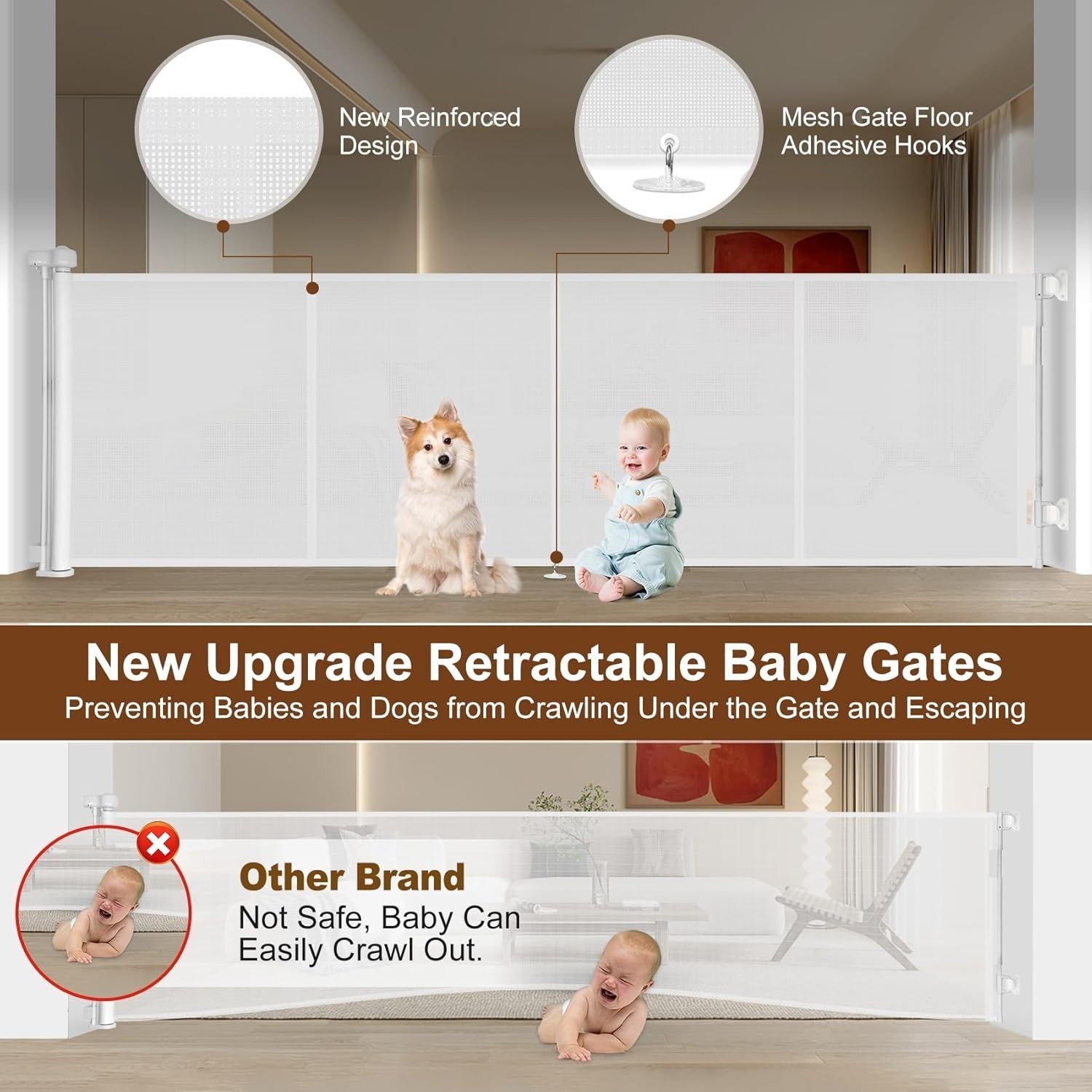 New Reinforced Design

Mesh Gate Floor Adhesive Hooks

New Upgrade Retractable Baby Gates

Preventing Babies and Dogs from Crawling Under the Gate and Escaping

Other Brand

Not Safe, Baby Can Easily Crawl Out.